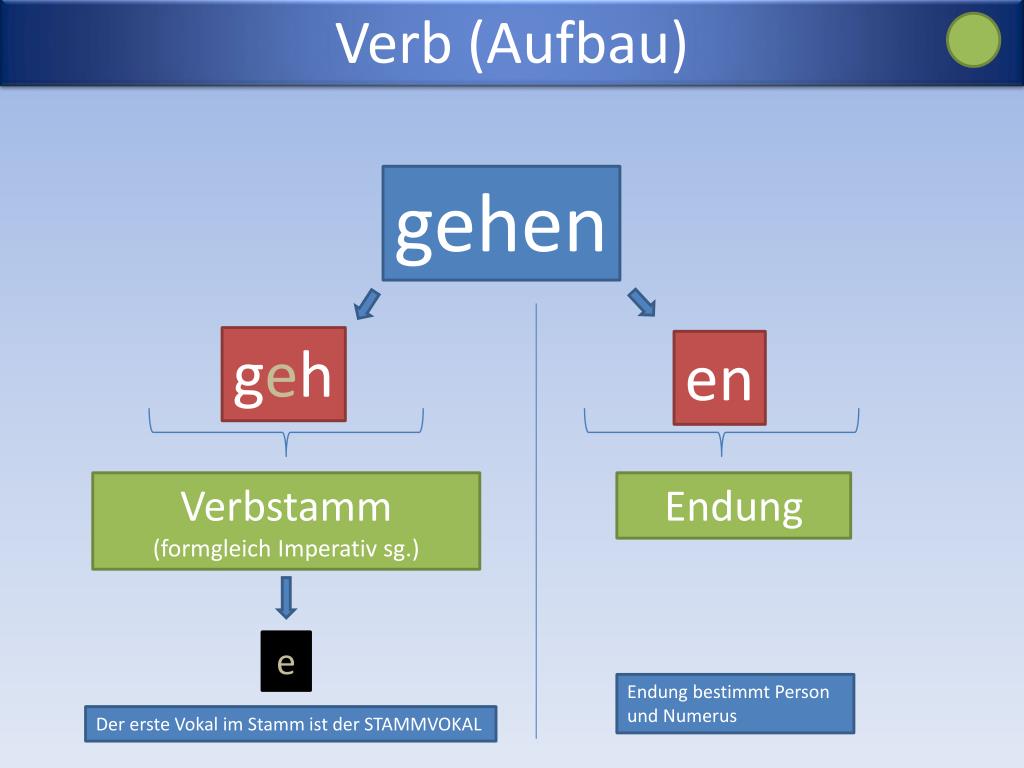 Verb (Aufbau)

gehen

geh

en

Verbstamm
(formgleich Imperativ sg.)

Endung

e

Der erste Vokal im Stamm ist der STAMMVOKAL

Endung bestimmt Person und Numerus